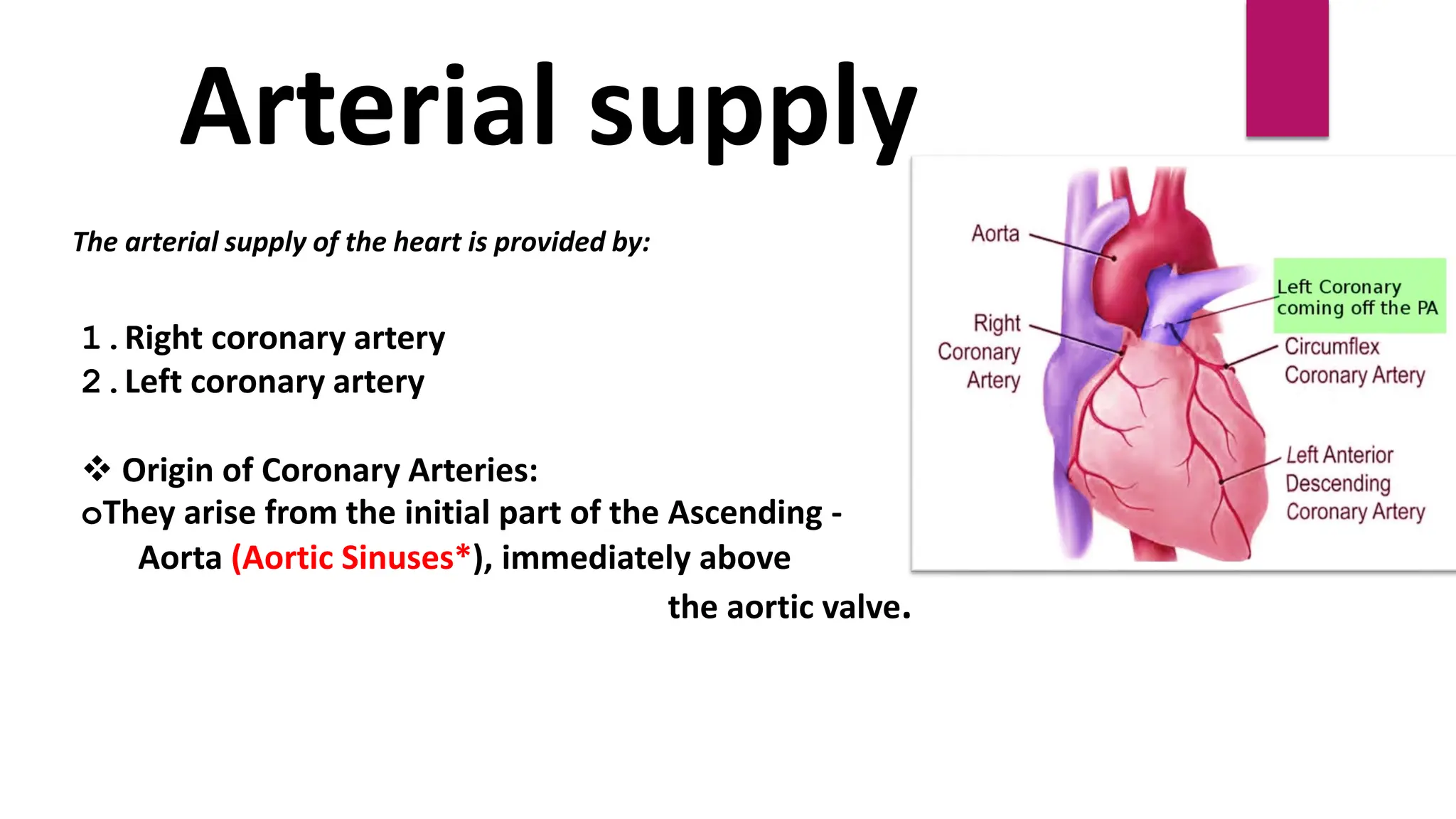 Arterial supply

The arterial supply of the heart is provided by:

1 . Right coronary artery
2 . Left coronary artery

❖ Origin of Coronary Arteries:
○They arise from the initial part of the Ascending - Aorta (Aortic Sinuses*), immediately above the aortic valve.

Aorta

Right Coronary Artery

Left Coronary coming off the PA

Circumflex Coronary Artery

Left Anterior Descending Coronary Artery